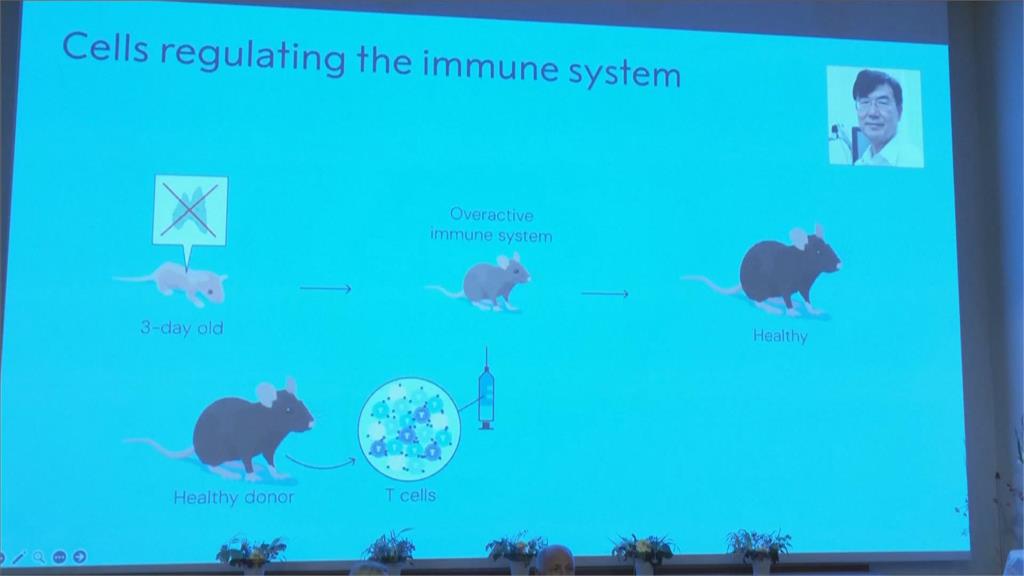 Cells regulating the immune system

3-day old

Overactive immune system

Healthy

Healthy donor

T cells